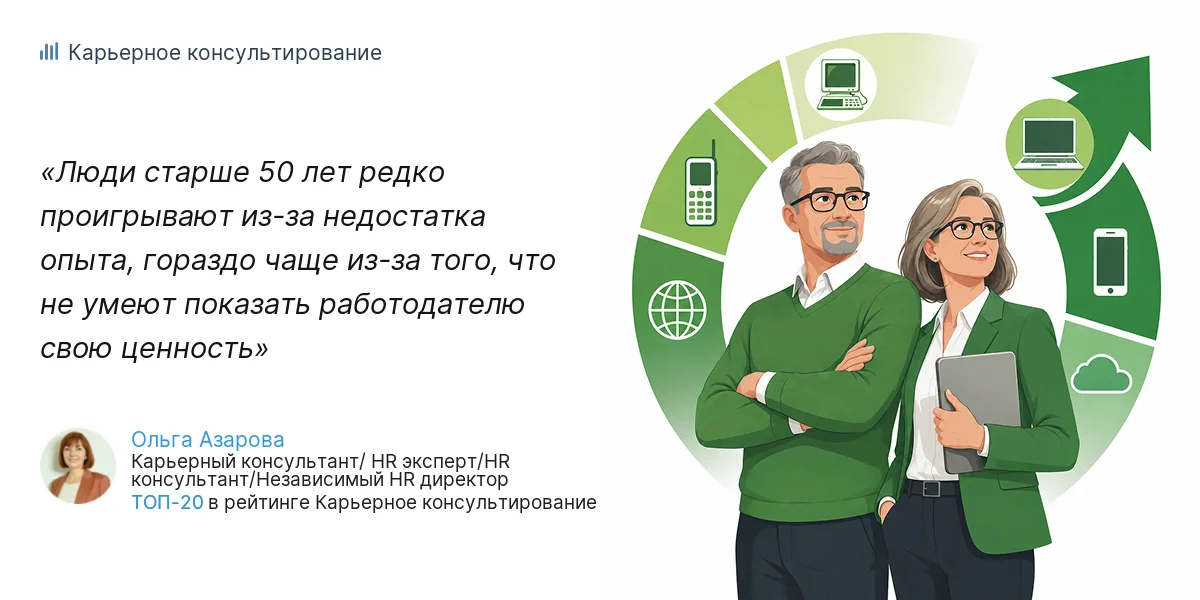 Карьерное консультирование

«Люди старше 50 лет редко проигрывают из-за недостатка опыта, гораздо чаще из-за того, что не умеют показать работодателю свою ценность»

Ольга Азарова
Карьерный консультант/ HR эксперт/HR консультант/Независимый HR директор
ТОП-20 в рейтинге Карьерное консультирование